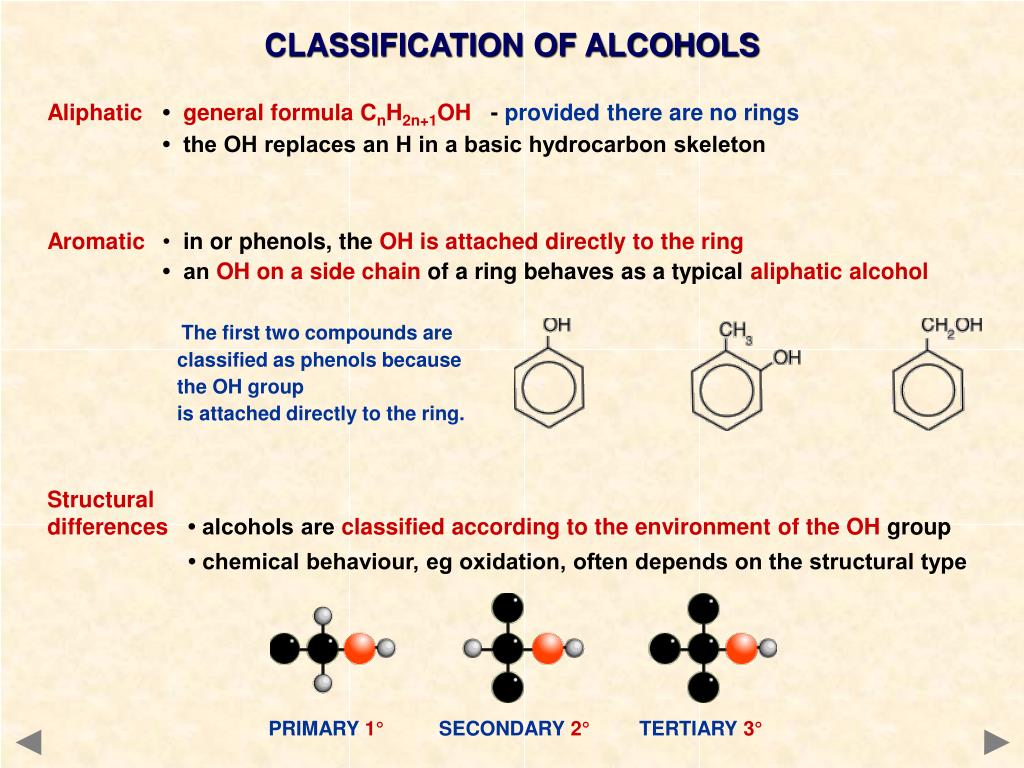 CLASSIFICATION OF ALCOHOLS

Aliphatic • general formula $C_nH_{2n+1}OH$ - provided there are no rings
• the OH replaces an H in a basic hydrocarbon skeleton

Aromatic • in or phenols, the OH is attached directly to the ring
• an OH on a side chain of a ring behaves as a typical aliphatic alcohol

The first two compounds are classified as phenols because the OH group is attached directly to the ring.

OH

$CH_3$
OH

$CH_2OH$

Structural differences • alcohols are classified according to the environment of the OH group
• chemical behaviour, eg oxidation, often depends on the structural type

PRIMARY 1° SECONDARY 2° TERTIARY 3°